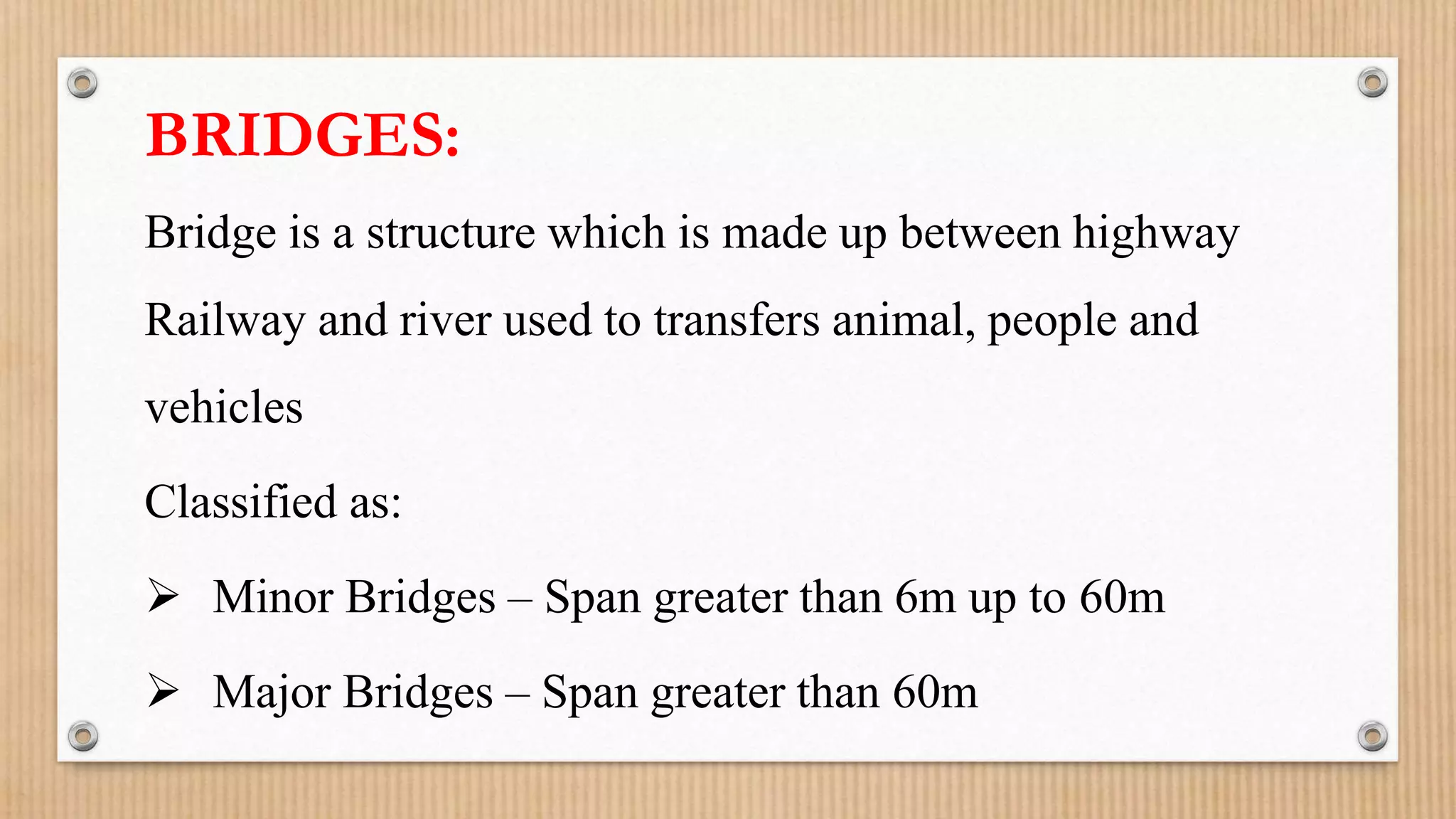 BRIDGES:

Bridge is a structure which is made up between highway Railway and river used to transfers animal, people and vehicles

Classified as:

➢ Minor Bridges – Span greater than 6m up to 60m

➢ Major Bridges – Span greater than 60m